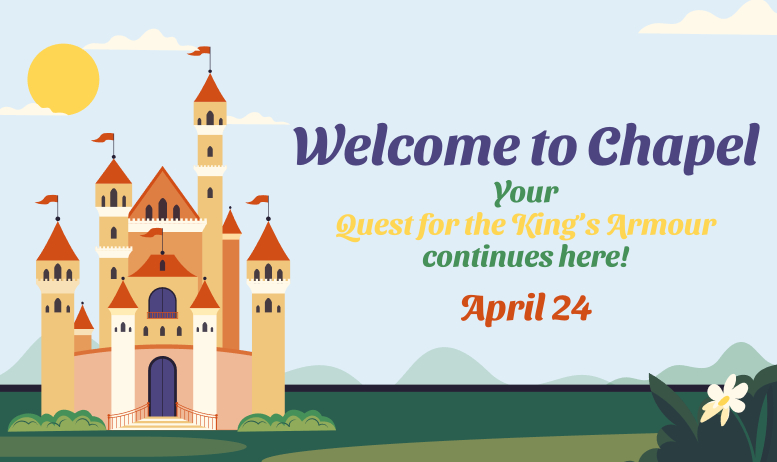 Welcome to Chapel

Your
Quest for the King's Armour
continues here!

April 24